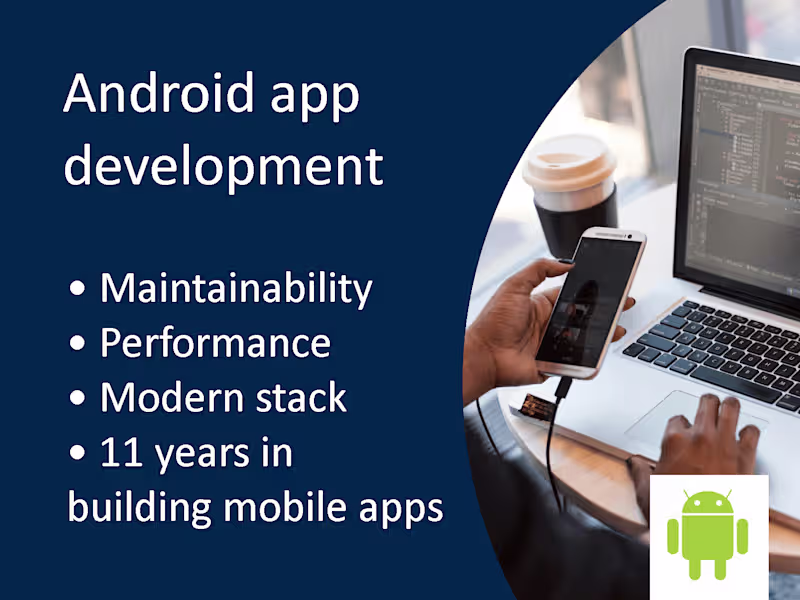 Android app development

• Maintainability
• Performance
• Modern stack
• 11 years in building mobile apps